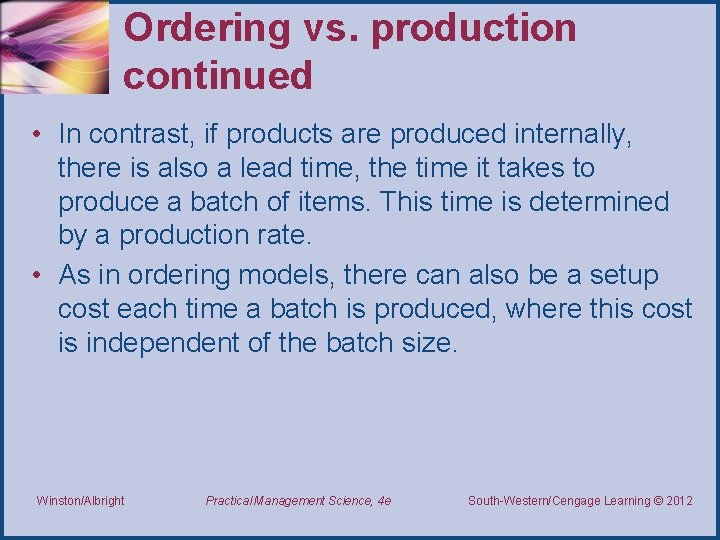 Ordering vs. production continued

• In contrast, if products are produced internally, there is also a lead time, the time it takes to produce a batch of items. This time is determined by a production rate.

• As in ordering models, there can also be a setup cost each time a batch is produced, where this cost is independent of the batch size.

Winston/Albright

Practical Management Science, 4e

South-Western/Cengage Learning © 2012